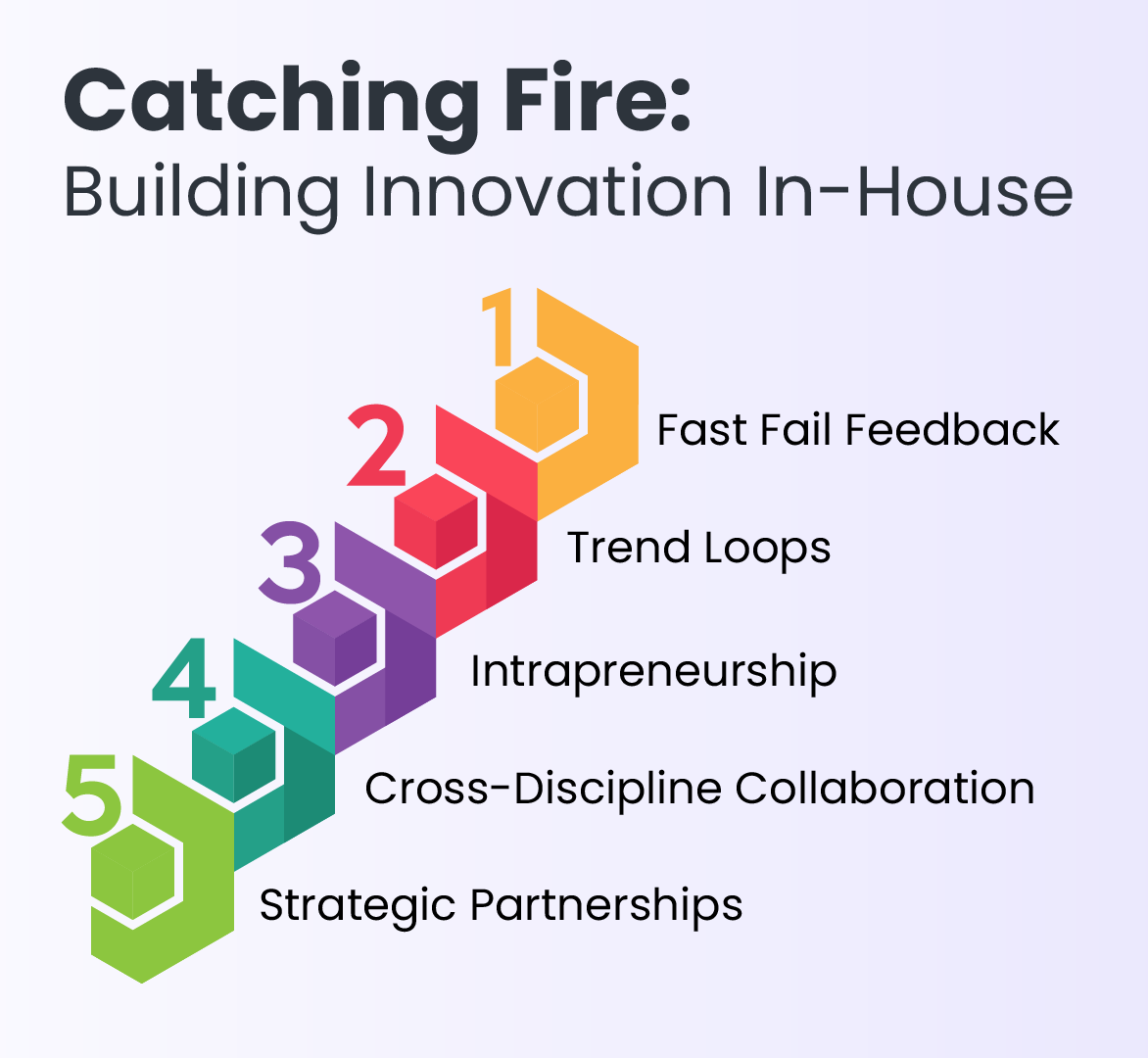 Catching Fire:
Building Innovation In-House

1
Fast Fail Feedback

2
Trend Loops

3
Intrapreneurship

4
Cross-Discipline Collaboration

5
Strategic Partnerships